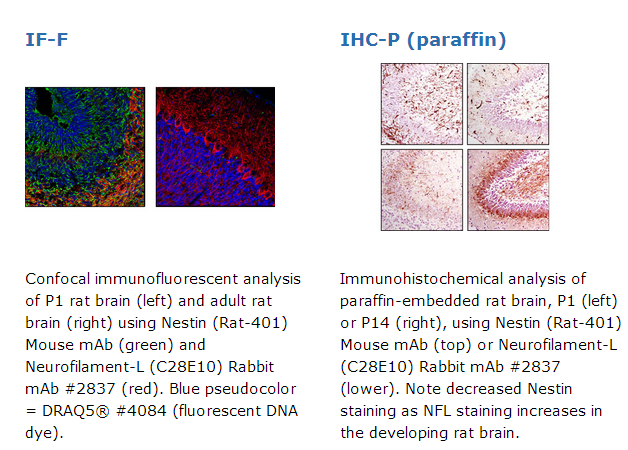 IF-F

Confocal immunofluorescent analysis of P1 rat brain (left) and adult rat brain (right) using Nestin (Rat-401) Mouse mAb (green) and Neurofilament-L (C28E10) Rabbit mAb #2837 (red). Blue pseudocolor = DRAQ5® #4084 (fluorescent DNA dye).

IHC-P (paraffin)

Immunohistochemical analysis of paraffin-embedded rat brain, P1 (left) or P14 (right), using Nestin (Rat-401) Mouse mAb (top) or Neurofilament-L (C28E10) Rabbit mAb #2837 (lower). Note decreased Nestin staining as NFL staining increases in the developing rat brain.